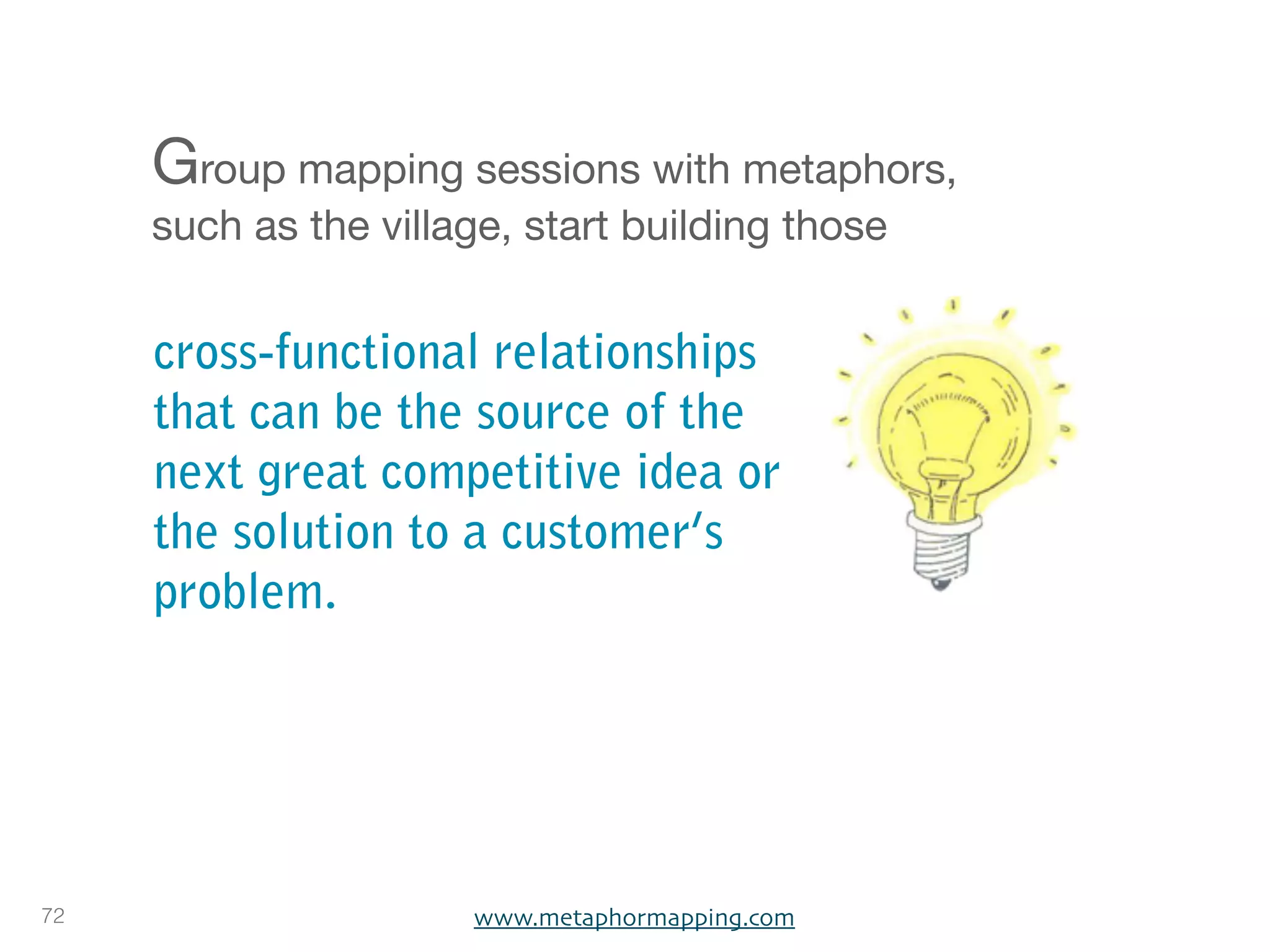 Group mapping sessions with metaphors, such as the village, start building those

cross-functional relationships that can be the source of the next great competitive idea or the solution to a customer's problem.

72

www.metaphormapping.com